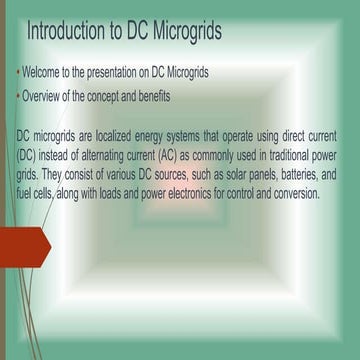 Introduction to DC Microgrids

• Welcome to the presentation on DC Microgrids

• Overview of the concept and benefits

DC microgrids are localized energy systems that operate using direct current (DC) instead of alternating current (AC) as commonly used in traditional power grids. They consist of various DC sources, such as solar panels, batteries, and fuel cells, along with loads and power electronics for control and conversion.